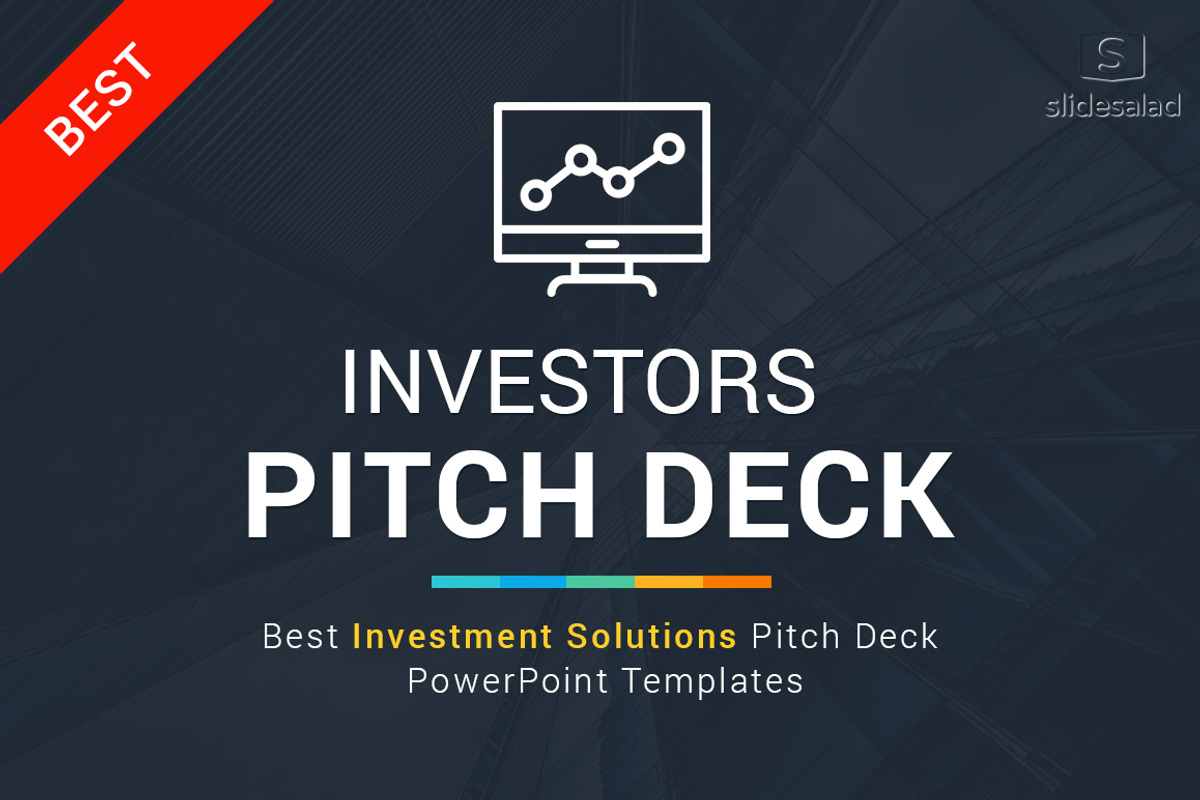 BEST

S
slidesalad

INVESTORS
PITCH DECK

Best Investment Solutions Pitch Deck PowerPoint Templates